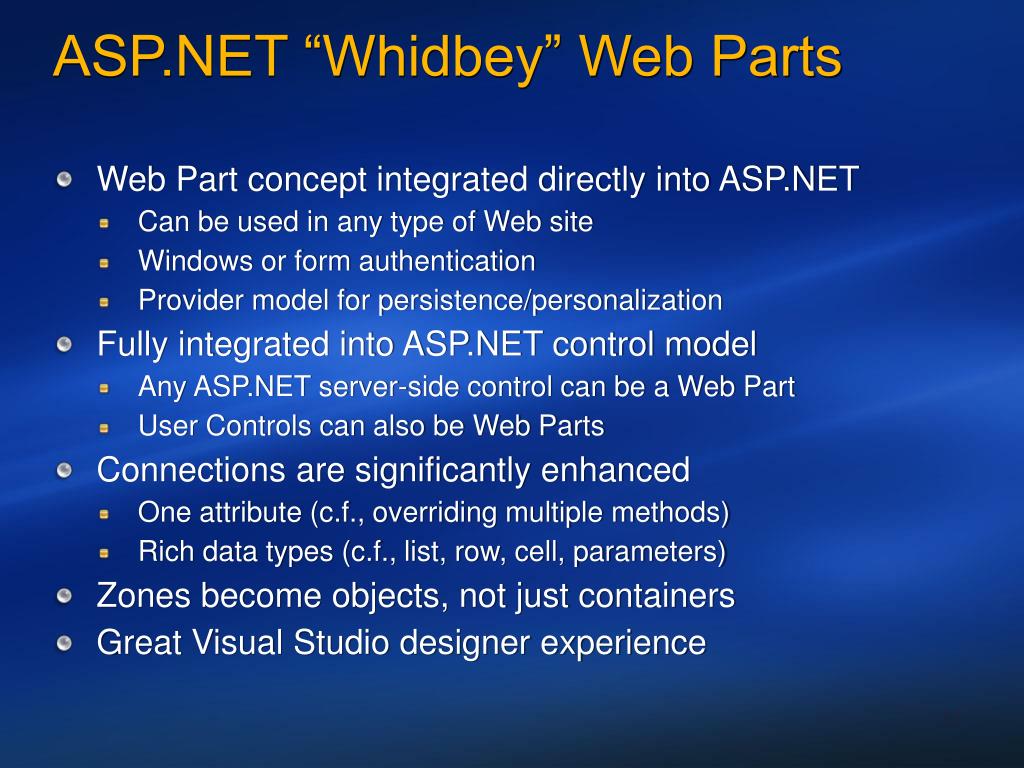 ASP.NET “Whidbey” Web Parts

Web Part concept integrated directly into ASP.NET
Can be used in any type of Web site
Windows or form authentication
Provider model for persistence/personalization
Fully integrated into ASP.NET control model
Any ASP.NET server-side control can be a Web Part
User Controls can also be Web Parts
Connections are significantly enhanced
One attribute (c.f., overriding multiple methods)
Rich data types (c.f., list, row, cell, parameters)
Zones become objects, not just containers
Great Visual Studio designer experience